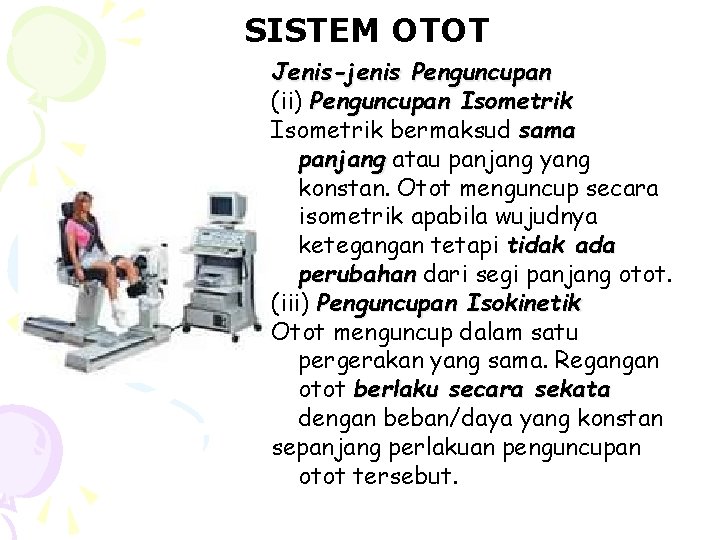 SISTEM OTOT

Jenis-jenis Penguncupan

(ii) Penguncupan Isometrik

Isometrik bermaksud sama panjang atau panjang yang konstan. Otot menguncup secara isometrik apabila wujudnya ketegangan tetapi tidak ada perubahan dari segi panjang otot.

(iii) Penguncupan Isokinetik

Otot menguncup dalam satu pergerakan yang sama. Regangan otot berlaku secara sekata dengan beban/daya yang konstan sepanjang perlakuan penguncupan otot tersebut.